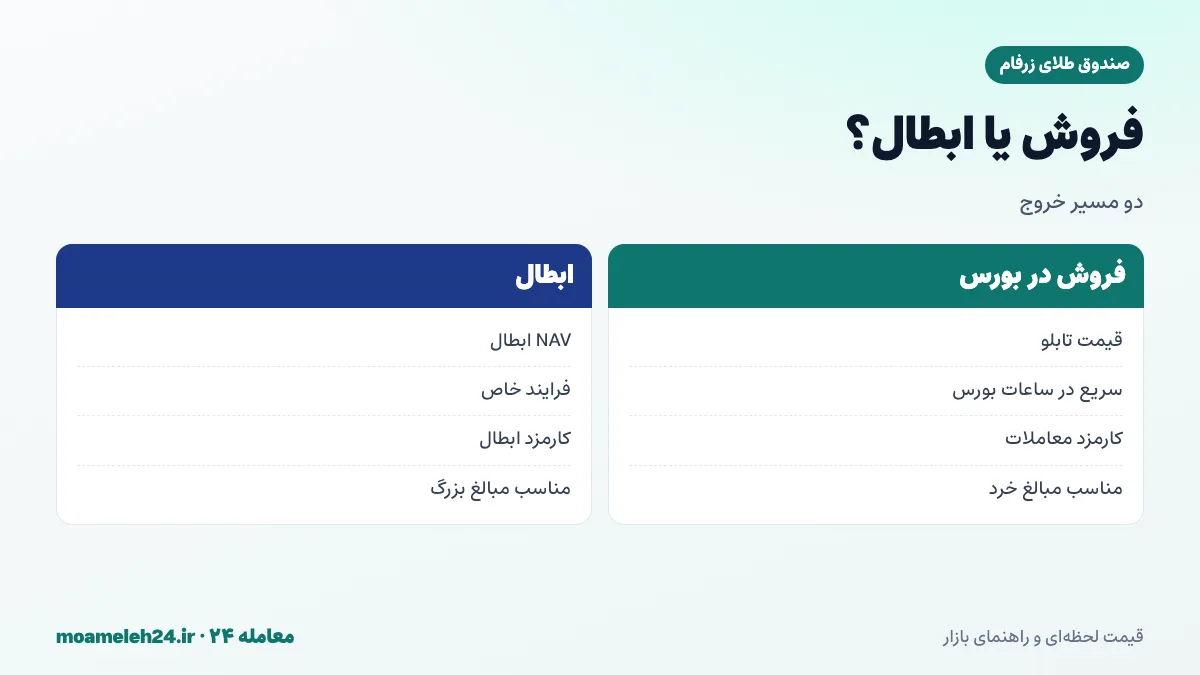 صندوق طلای زرفام

فروش یا ابطال؟

دو مسیر خروج

فروش در بورس

قیمت تابلو

سریع در ساعات بورس

کارمزد معاملات

مناسب مبالغ خرد

ابطال

NAV ابطال

فرایند خاص

کارمزد ابطال

مناسب مبالغ بزرگ

قیمت لحظه‌ای و راهنمای بازار

معامله ۲۴ · moameleh24.ir